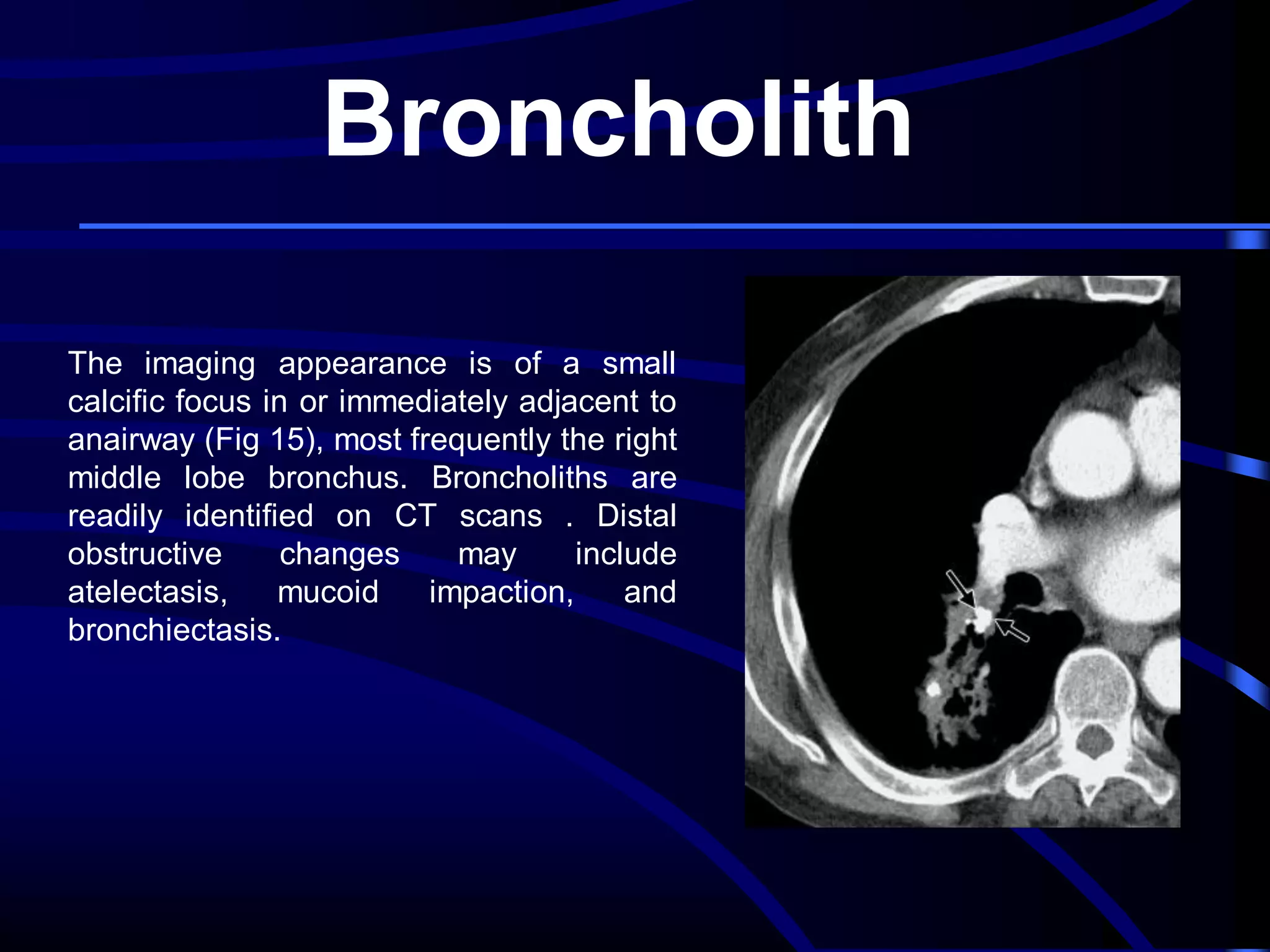 Broncholith

The imaging appearance is of a small calcific focus in or immediately adjacent to anairway (Fig 15), most frequently the right middle lobe bronchus. Broncholiths are readily identified on CT scans . Distal obstructive changes may include atelectasis, mucoid impaction, and bronchiectasis.